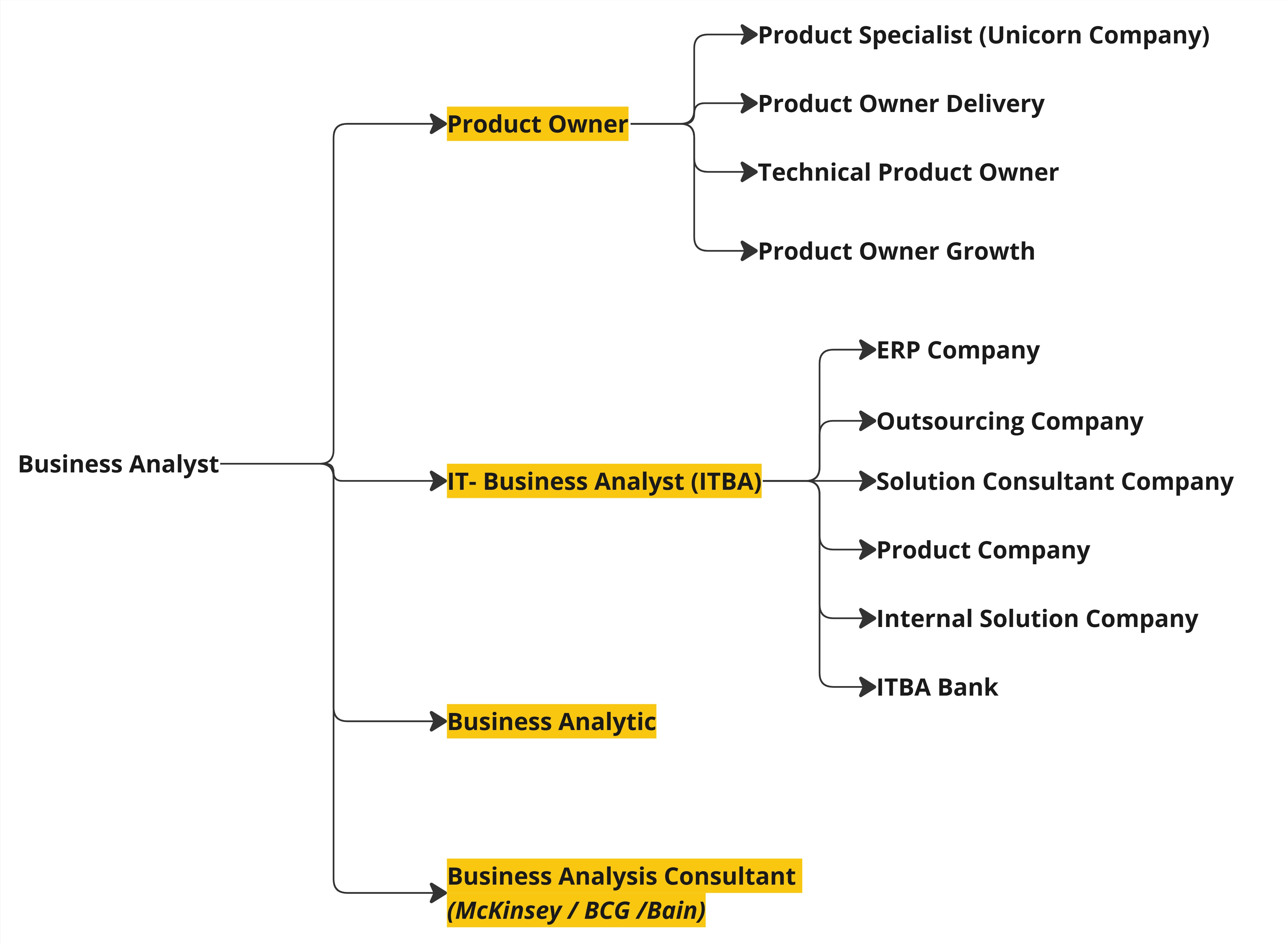 Business Analyst

Product Owner

Product Specialist (Unicorn Company)

Product Owner Delivery

Technical Product Owner

Product Owner Growth

IT- Business Analyst (ITBA)

ERP Company

Outsourcing Company

Solution Consultant Company

Product Company

Internal Solution Company

ITBA Bank

Business Analytic

Business Analysis Consultant
(McKinsey / BCG /Bain)